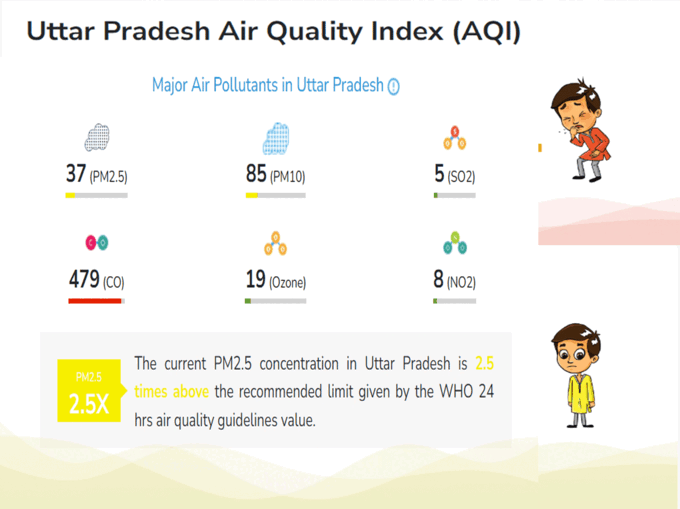 Uttar Pradesh Air Quality Index (AQI)

Major Air Pollutants in Uttar Pradesh

37 (PM2.5)

85 (PM10)

5 (SO2)

479 (CO)

19 (Ozone)

8 (NO2)

PM2.5
2.5X

The current PM2.5 concentration in Uttar Pradesh is 2.5 times above the recommended limit given by the WHO 24 hrs air quality guidelines value.